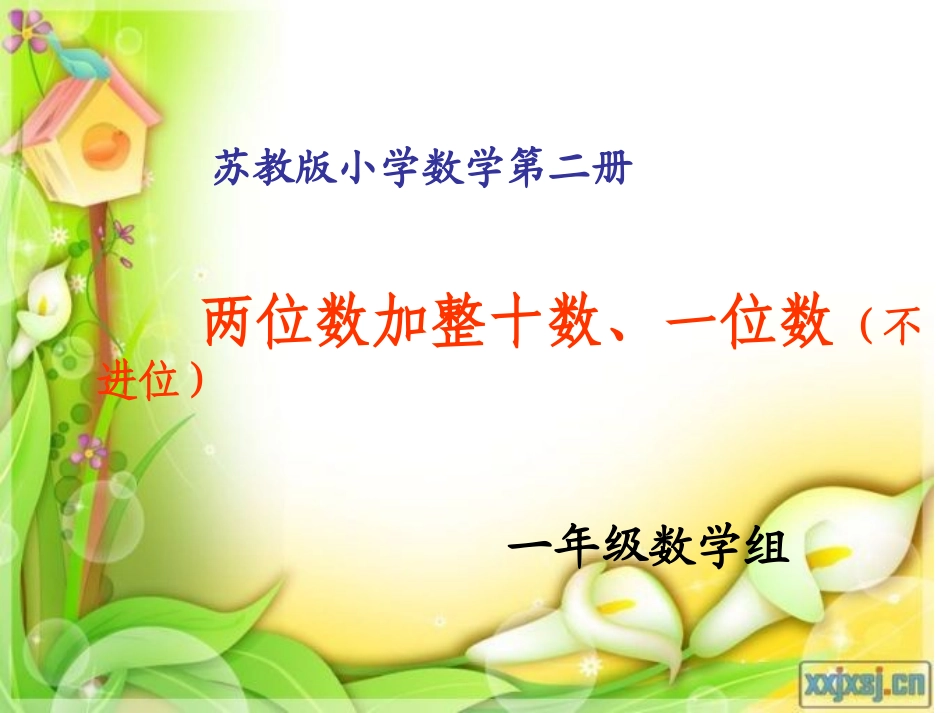 苏教版小学数学第二册

两位数加整十数、一位数（不进位）

一年级数学组

xxjxsj.cn